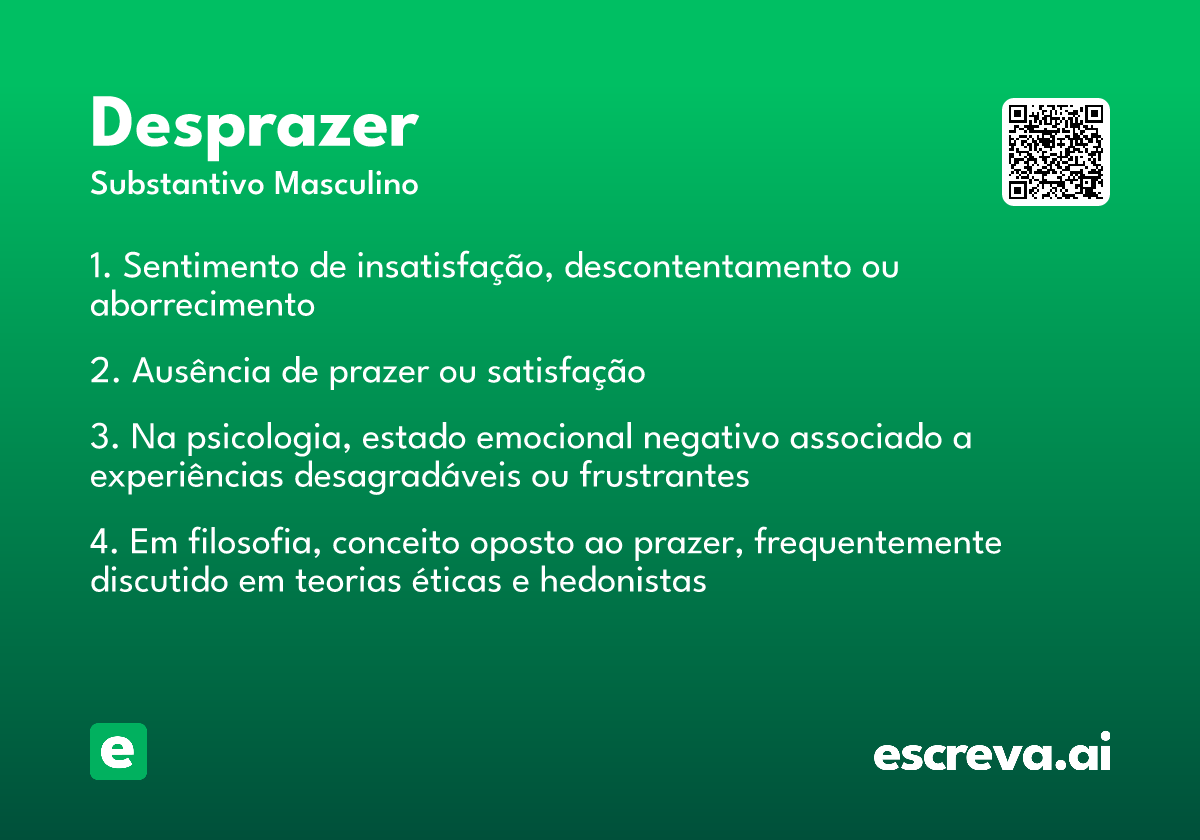 Desprazer
Substantivo Masculino

1. Sentimento de insatisfação, descontentamento ou aborrecimento

2. Ausência de prazer ou satisfação

3. Na psicologia, estado emocional negativo associado a experiências desagradáveis ou frustrantes

4. Em filosofia, conceito oposto ao prazer, frequentemente discutido em teorias éticas e hedonistas

e

escreva.ai